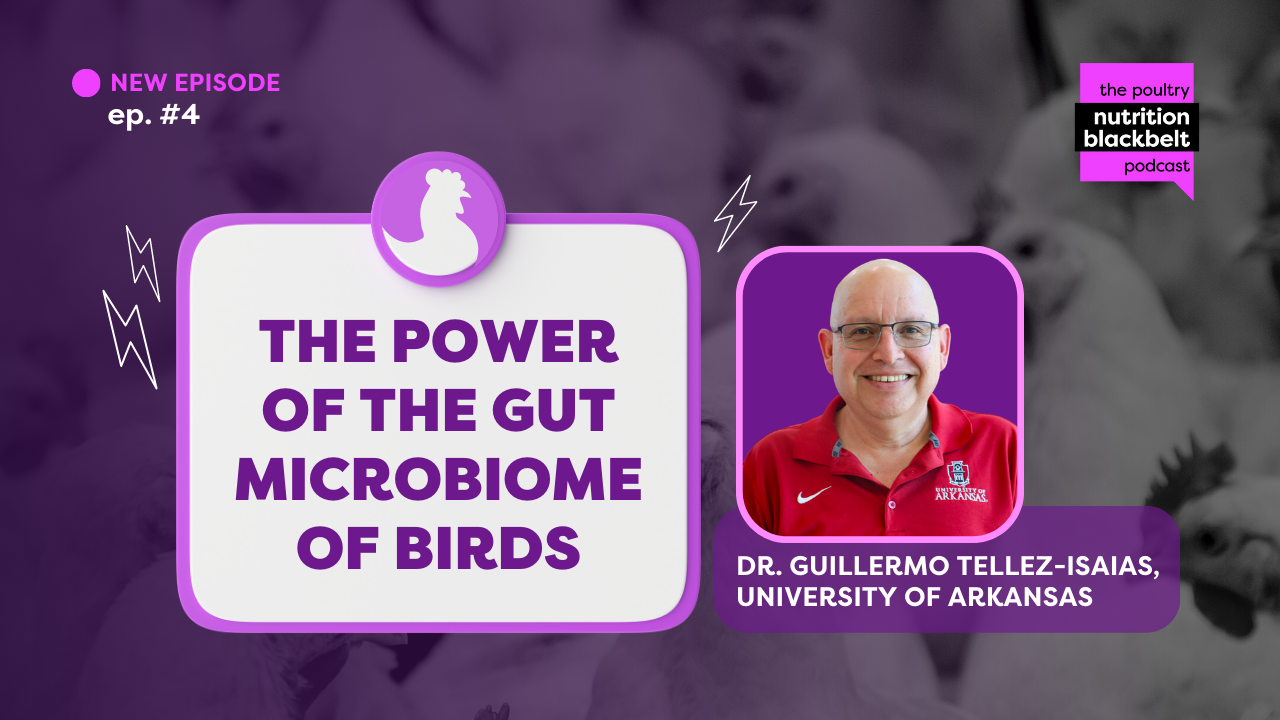 NEW EPISODE
ep. #4

the poultry
nutrition
blackbelt
podcast

THE POWER OF THE GUT MICROBIOME OF BIRDS

UNIVERSITY OF ARKANSAS

DR. GUILLERMO TELLEZ-ISAIAS, UNIVERSITY OF ARKANSAS